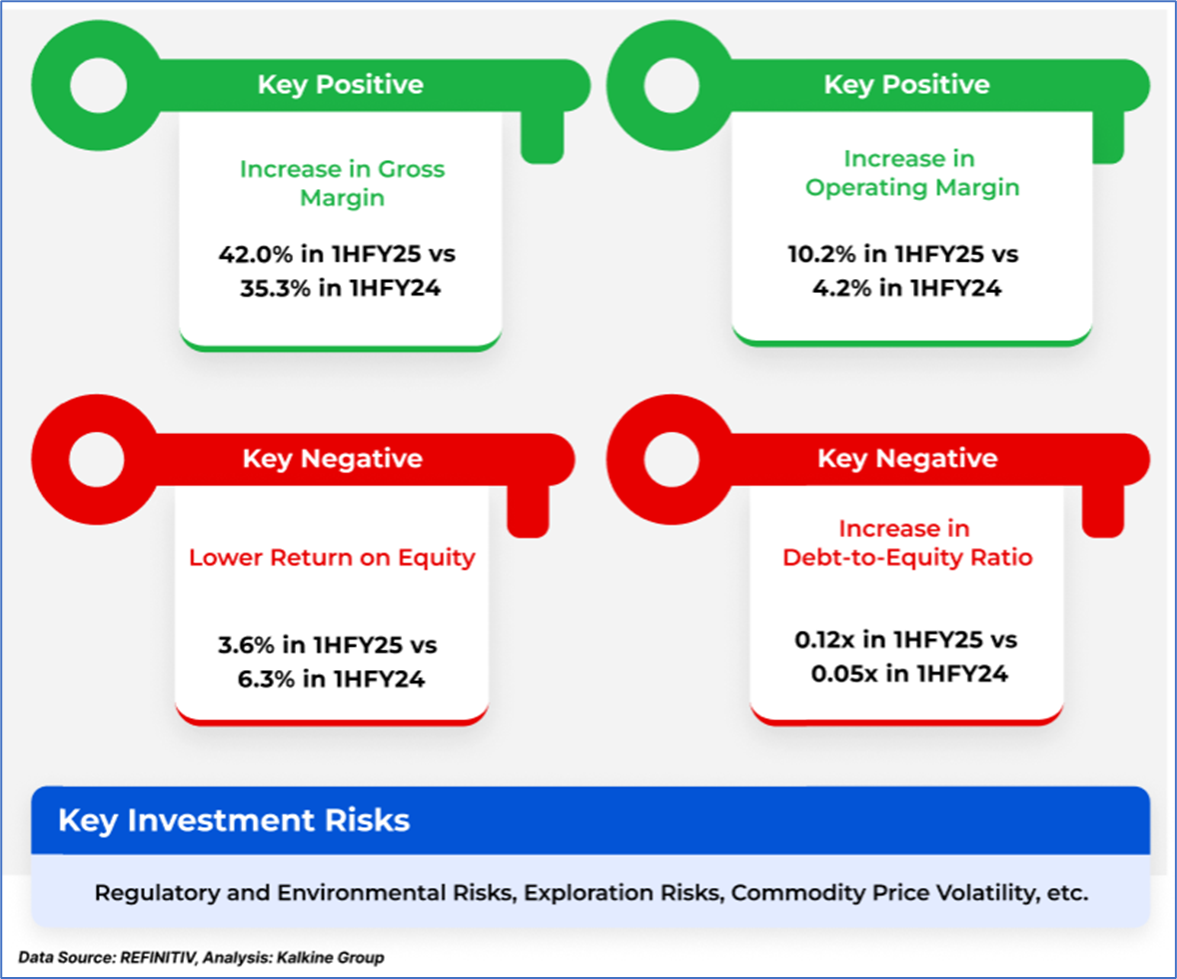 Key Positive

Increase in Gross Margin

42.0% in 1HFY25 vs 35.3% in 1HFY24

Key Positive

Increase in Operating Margin

10.2% in 1HFY25 vs 4.2% in 1HFY24

Key Negative

Lower Return on Equity

3.6% in 1HFY25 vs 6.3% in 1HFY24

Key Negative

Increase in Debt-to-Equity Ratio

0.12x in 1HFY25 vs 0.05x in 1HFY24

Key Investment Risks

Regulatory and Environmental Risks, Exploration Risks, Commodity Price Volatility, etc.

Data Source: REFINITIV, Analysis: Kalkine Group